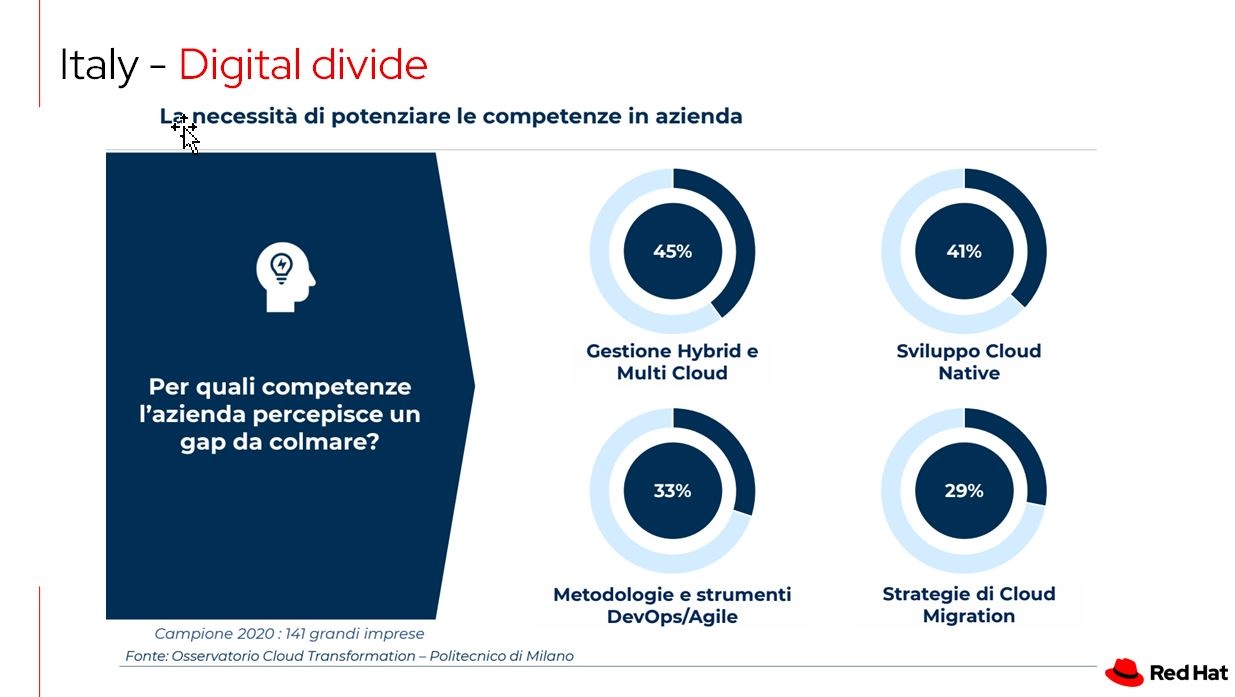 Italy - Digital divide

La necessità di potenziare le competenze in azienda

Per quali competenze l'azienda percepisce un gap da colmare?

45%

Gestione Hybrid e Multi Cloud

41%

Sviluppo Cloud Native

33%

Metodologie e strumenti DevOps/Agile

29%

Strategie di Cloud Migration

Campione 2020 : 141 grandi imprese

Fonte: Osservatorio Cloud Transformation – Politecnico di Milano

Red Hat